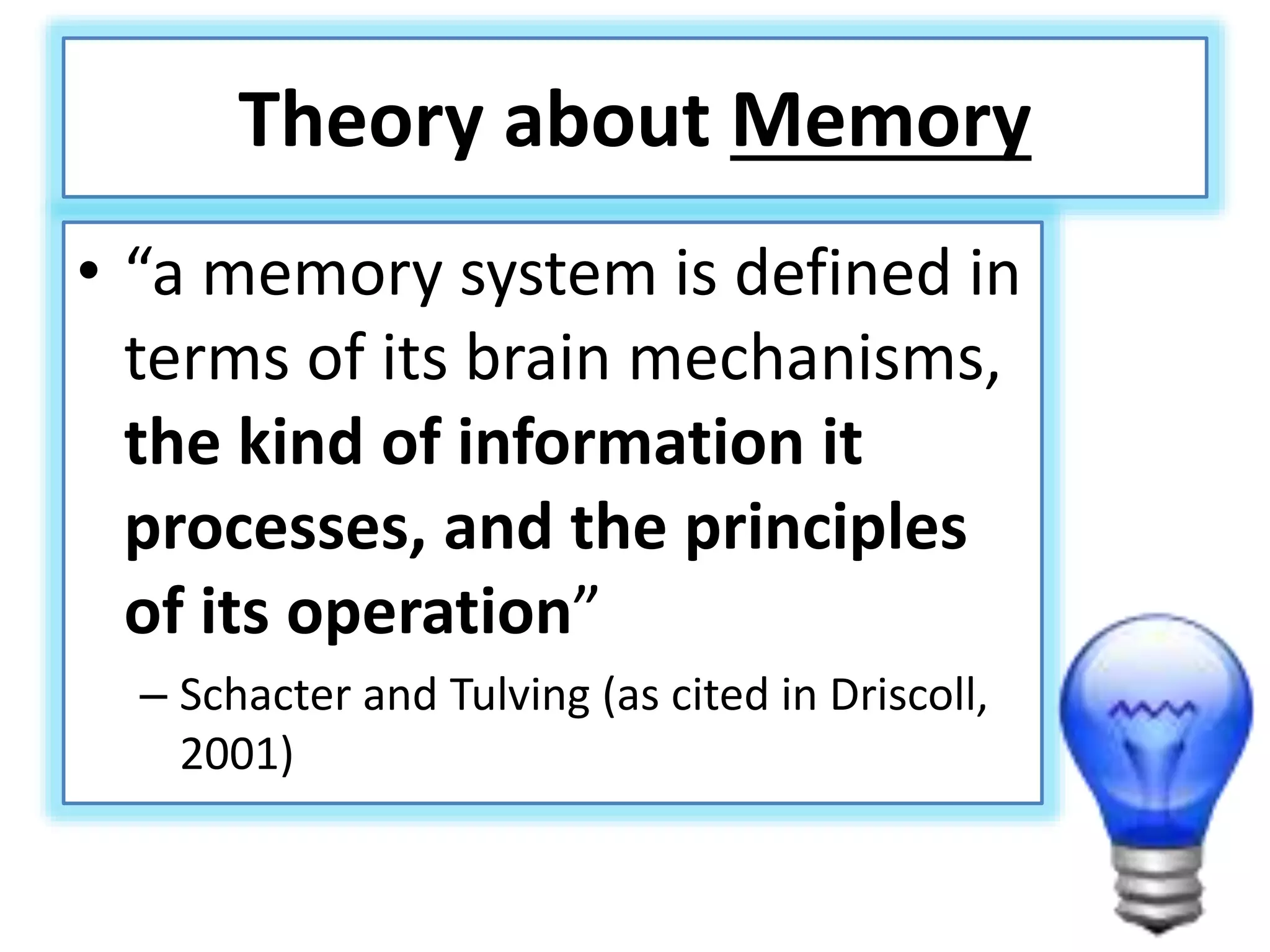 Theory about Memory

• “a memory system is defined in terms of its brain mechanisms, the kind of information it processes, and the principles of its operation”

– Schacter and Tulving (as cited in Driscoll, 2001)